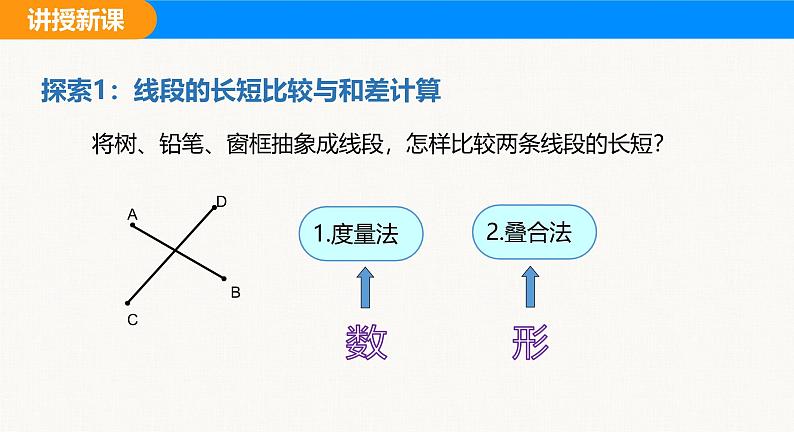 讲授新课

探索1：线段的长短比较与和差计算

将树、铅笔、窗框抽象成线段，怎样比较两条线段的长短？

A
D
B
C

1.度量法

2.叠合法

数

形